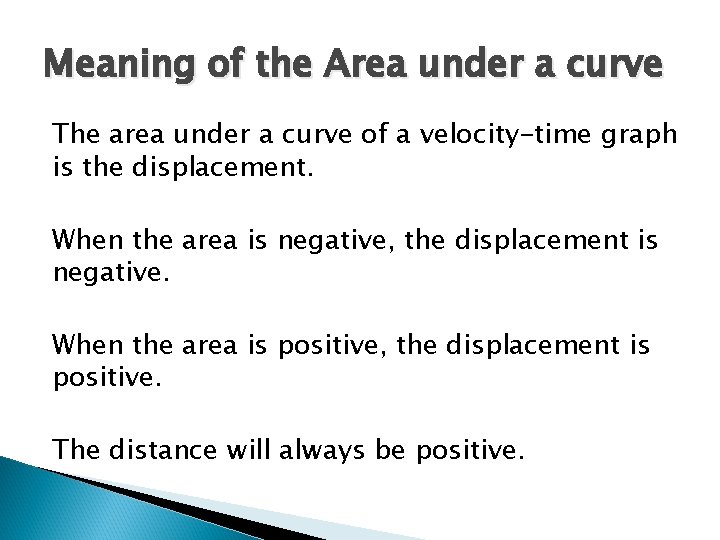 Meaning of the Area under a curve

The area under a curve of a velocity-time graph is the displacement.

When the area is negative, the displacement is negative.

When the area is positive, the displacement is positive.

The distance will always be positive.